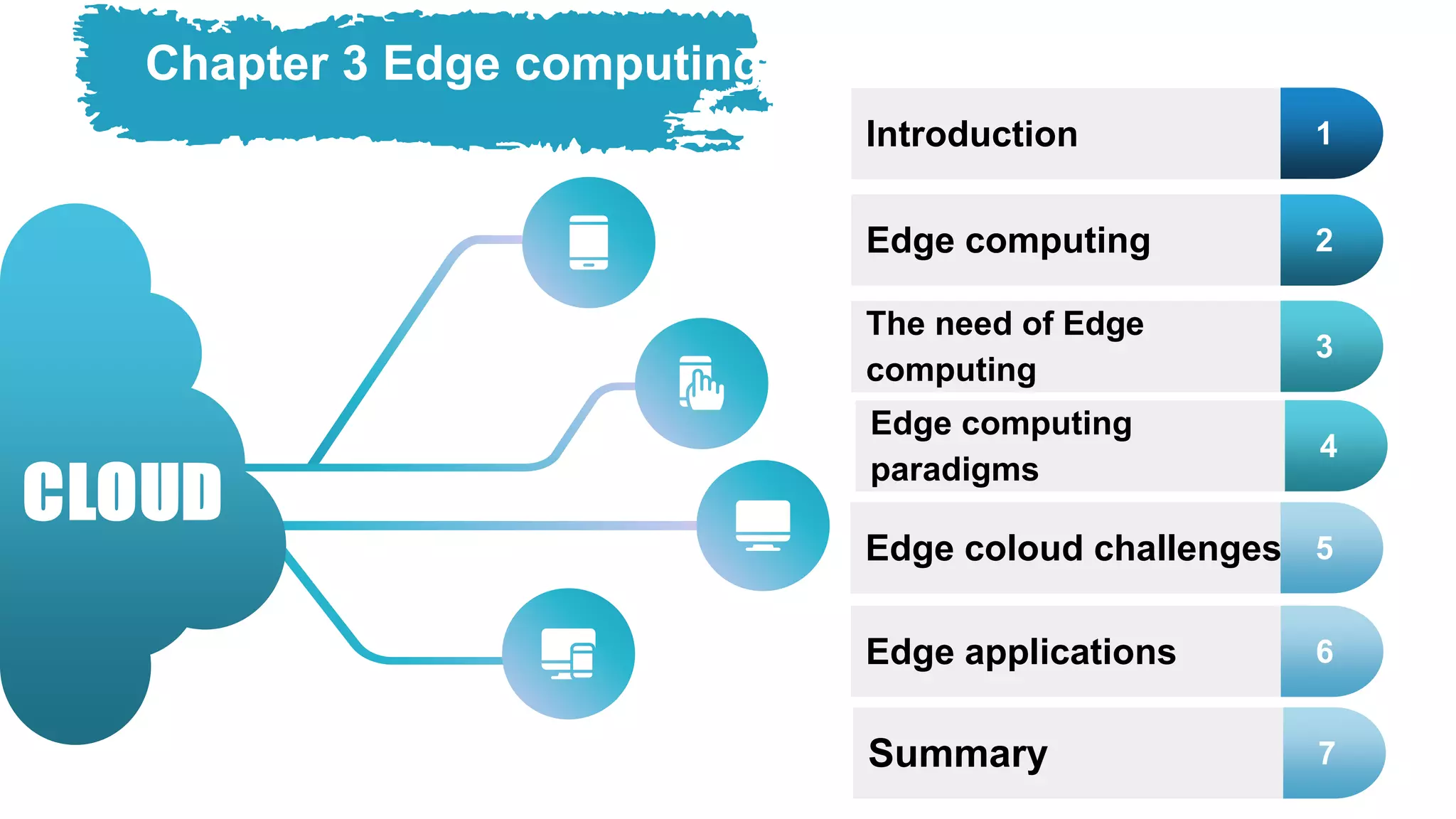 Chapter 3 Edge computing

CLOUD

Introduction 1

Edge computing 2

The need of Edge computing 3

Edge computing paradigms 4

Edge coloud challenges 5

Edge applications 6

Summary 7